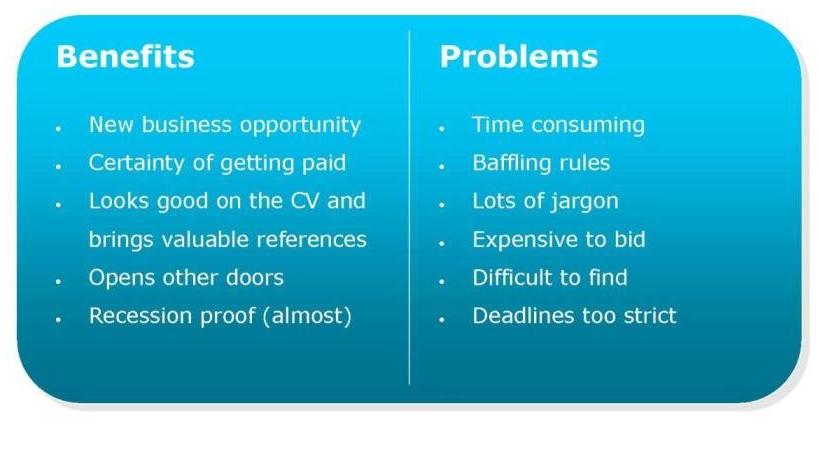 Benefits

- New business opportunity
- Certainty of getting paid
- Looks good on the CV and brings valuable references
- Opens other doors
- Recession proof (almost)

Problems

- Time consuming
- Baffling rules
- Lots of jargon
- Expensive to bid
- Difficult to find
- Deadlines too strict